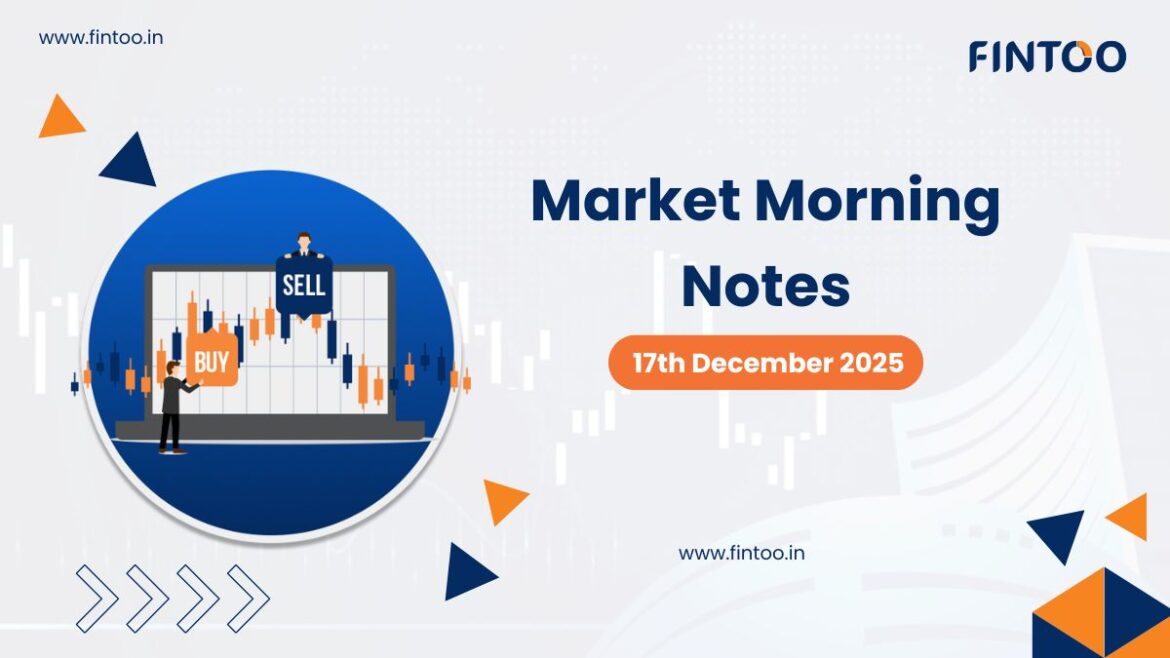 www.fintoo.in

FINTOO

SELL

BUY

Market Morning Notes

17th December 2025

www.fintoo.in